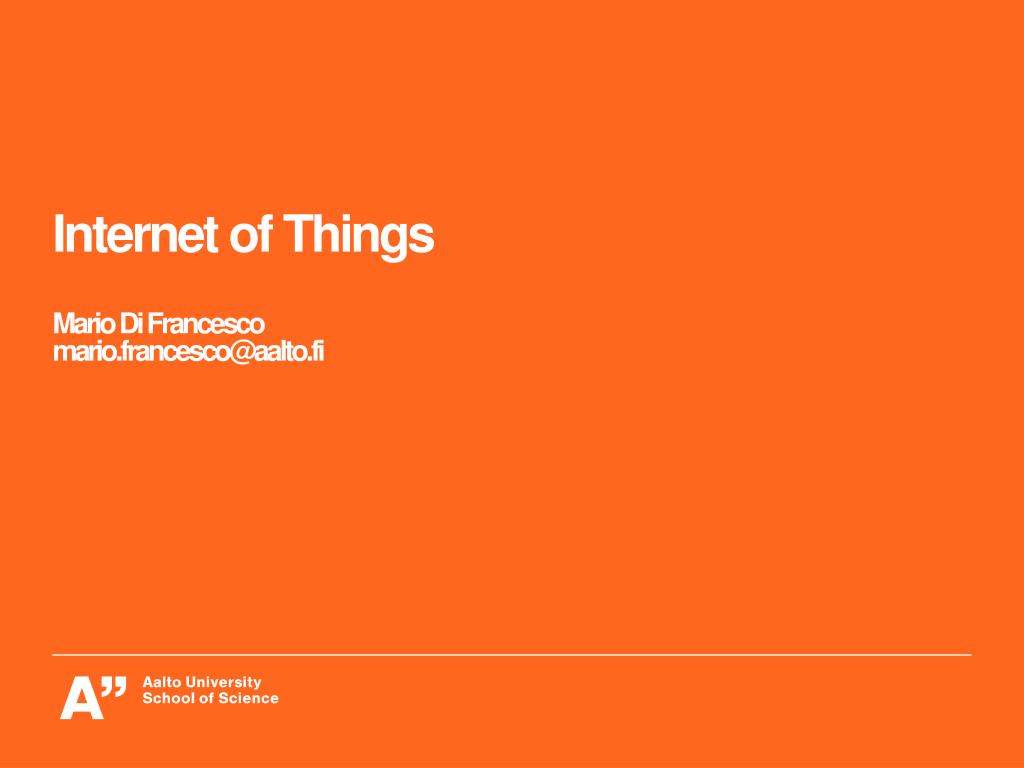 Internet of Things

Mario Di Francesco
mario.francesco@aalto.fi

A”
Aalto University
School of Science